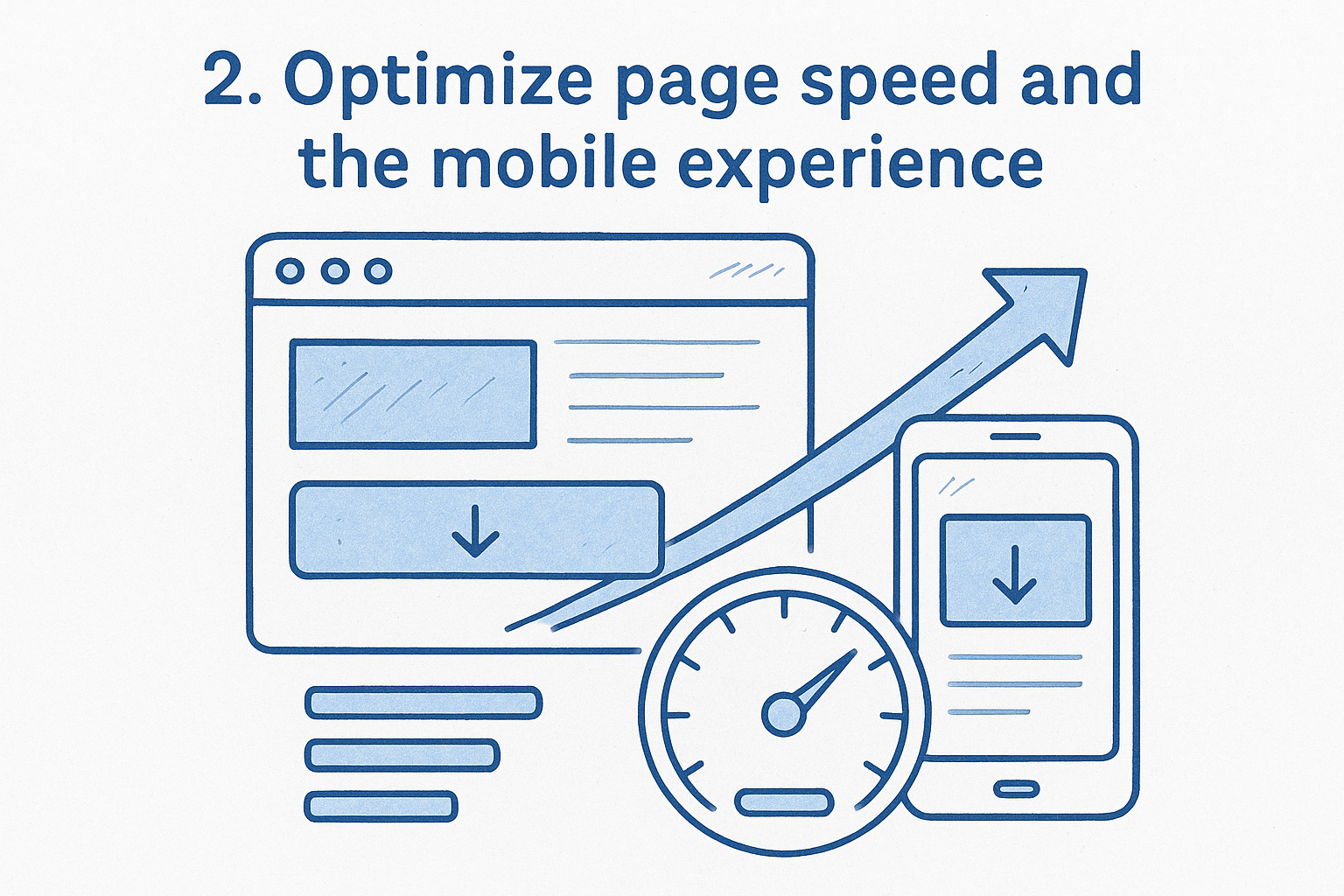 2. Optimize page speed and the mobile experience